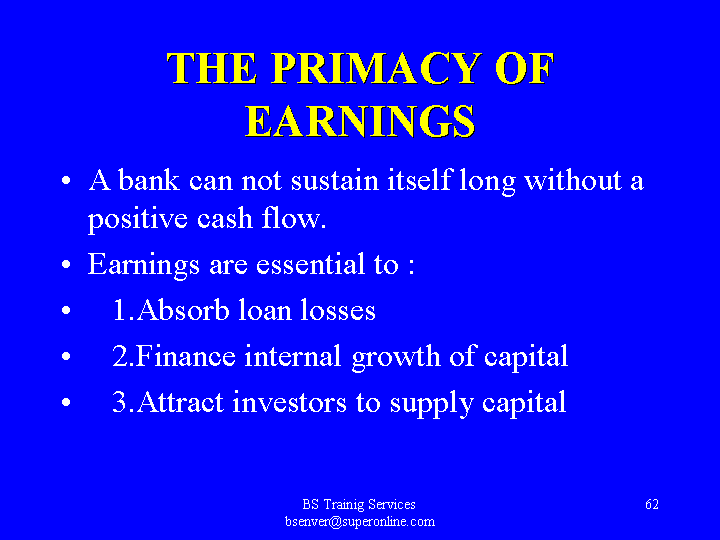 THE PRIMACY OF EARNINGS

• A bank can not sustain itself long without a positive cash flow.
• Earnings are essential to :
• 1.Absorb loan losses
• 2.Finance internal growth of capital
• 3.Attract investors to supply capital

BS Trainig Services
bsenver@superonline.com

62